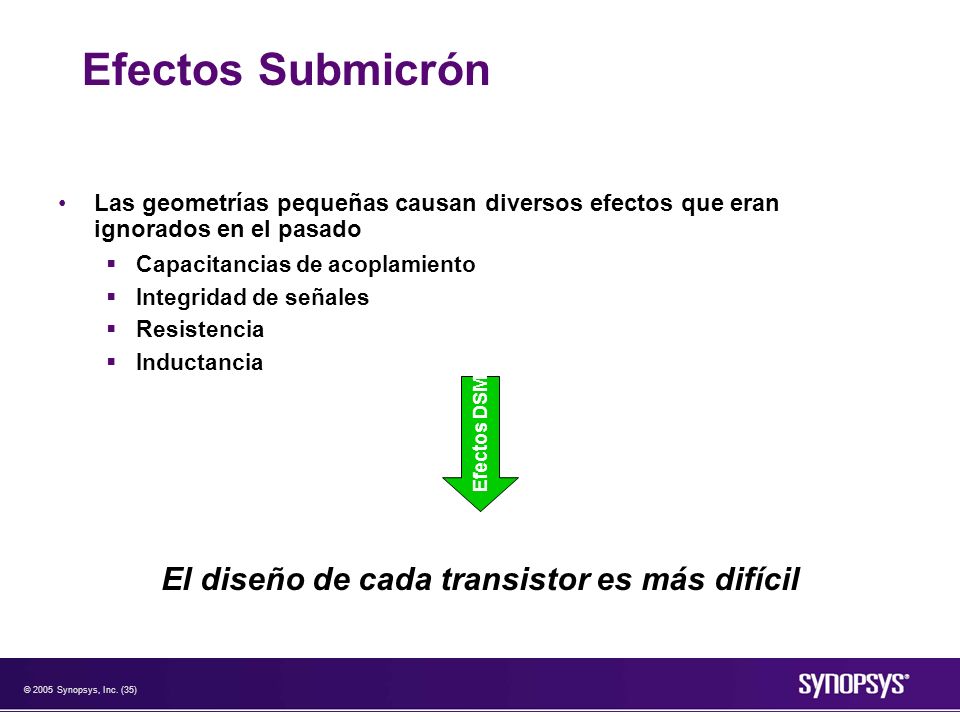 Efectos Submicrón

• Las geometrías pequeñas causan diversos efectos que eran ignorados en el pasado
  ▪ Capacitancias de acoplamiento
  ▪ Integridad de señales
  ▪ Resistencia
  ▪ Inductancia

Efectos DSM

El diseño de cada transistor es más difícil

© 2005 Synopsys, Inc. (35)

SYNOPSYS®